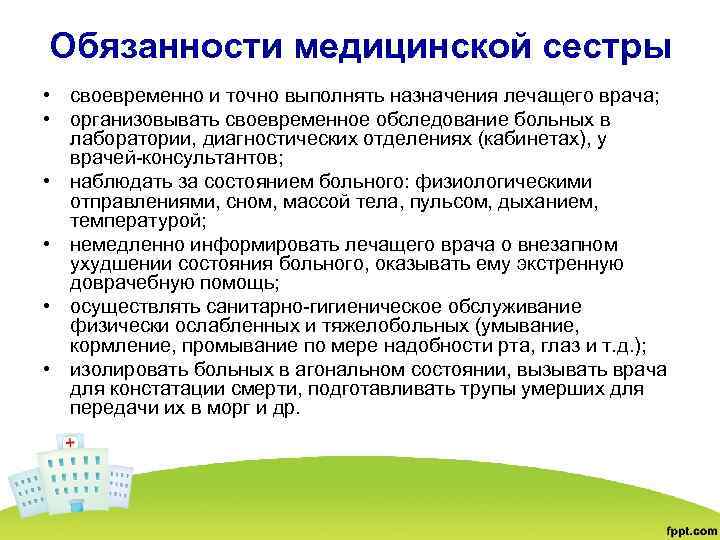 Обязанности медицинской сестры

• своевременно и точно выполнять назначения лечащего врача;
• организовывать своевременное обследование больных в лаборатории, диагностических отделениях (кабинетах), у врачей-консультантов;
• наблюдать за состоянием больного: физиологическими отправлениями, сном, массой тела, пульсом, дыханием, температурой;
• немедленно информировать лечащего врача о внезапном ухудшении состояния больного, оказывать ему экстренную доврачебную помощь;
• осуществлять санитарно-гигиеническое обслуживание физически ослабленных и тяжелобольных (умывание, кормление, промывание по мере надобности рта, глаз и т.д.);
• изолировать больных в агональном состоянии, вызывать врача для констатации смерти, подготавливать трупы умерших для передачи их в морг и др.

fppt.com